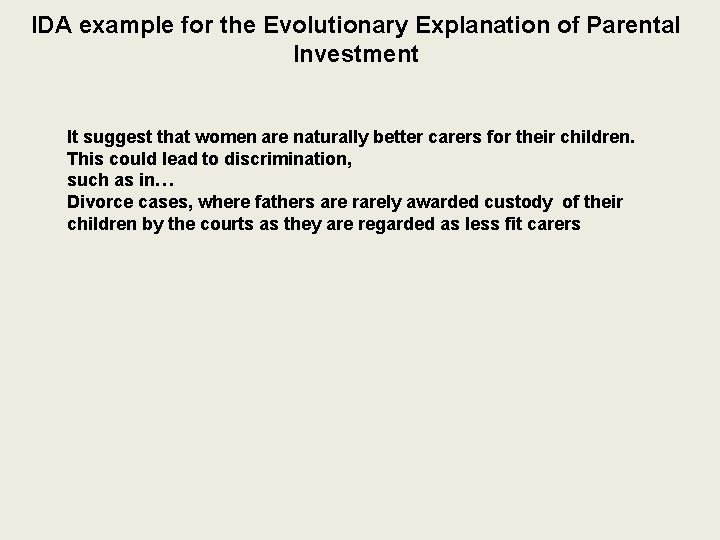 IDA example for the Evolutionary Explanation of Parental Investment

It suggest that women are naturally better carers for their children.
This could lead to discrimination,
such as in…
Divorce cases, where fathers are rarely awarded custody of their children by the courts as they are regarded as less fit carers